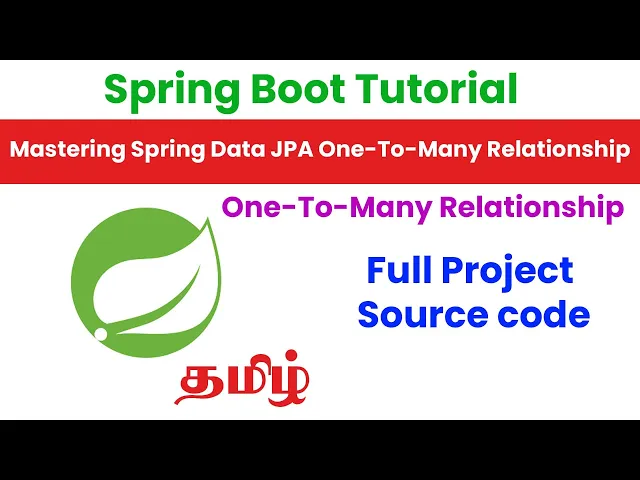 Spring Boot Tutorial

Mastering Spring Data JPA One-To-Many Relationship

One-To-Many Relationship

Full Project Source code

தமிழ்